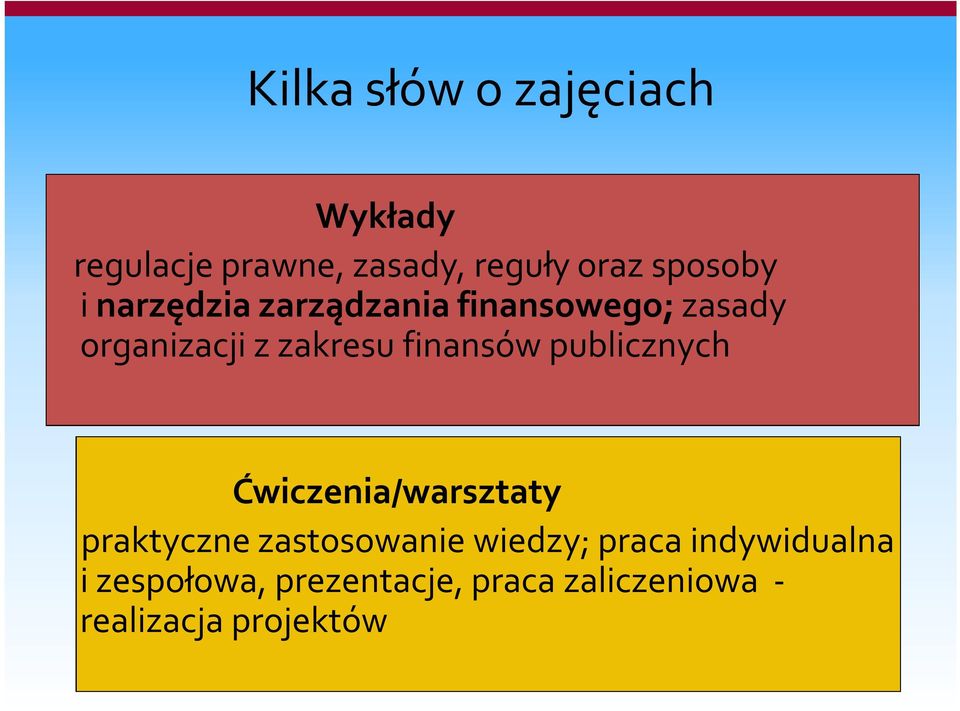 Kilka słów o zajęciach

Wykłady

regulacje prawne, zasady, reguły oraz sposoby i narzędzia zarządzania finansowego; zasady organizacji z zakresu finansów publicznych

Ćwiczenia/warsztaty

praktyczne zastosowanie wiedzy; praca indywidualna i zespołowa, prezentacje, praca zaliczeniowa - realizacja projektów